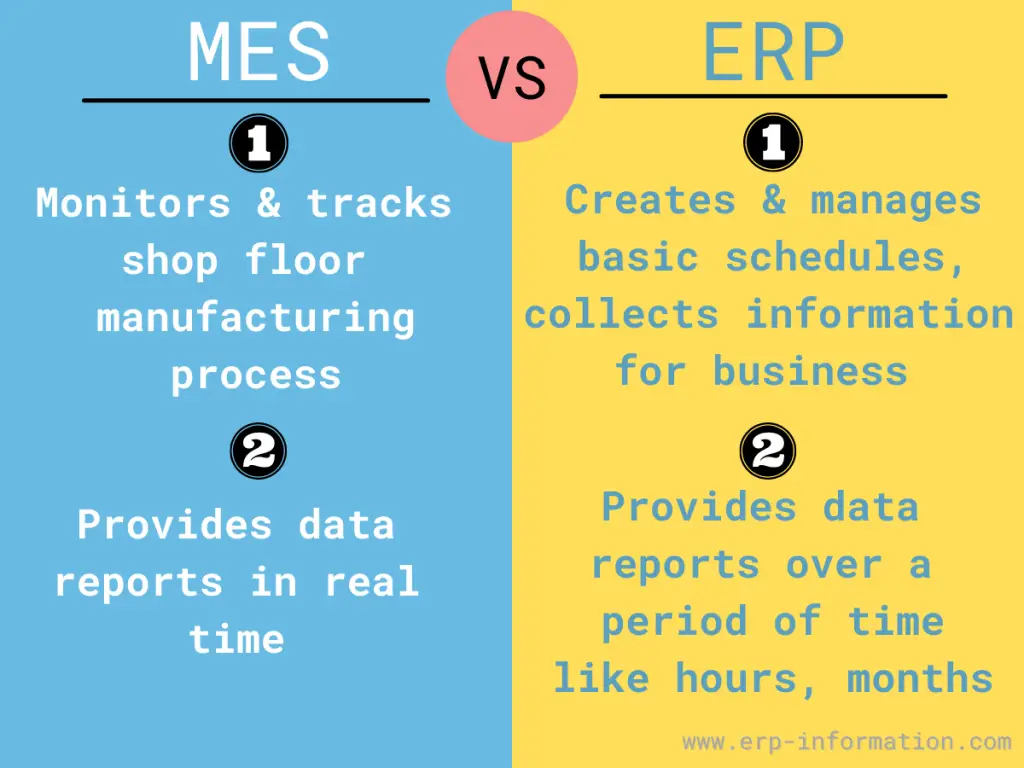 MES

VS

ERP

1

Monitors & tracks shop floor manufacturing process

2

Provides data reports in real time

1

Creates & manages basic schedules, collects information for business

2

Provides data reports over a period of time like hours, months

www.erp-information.com